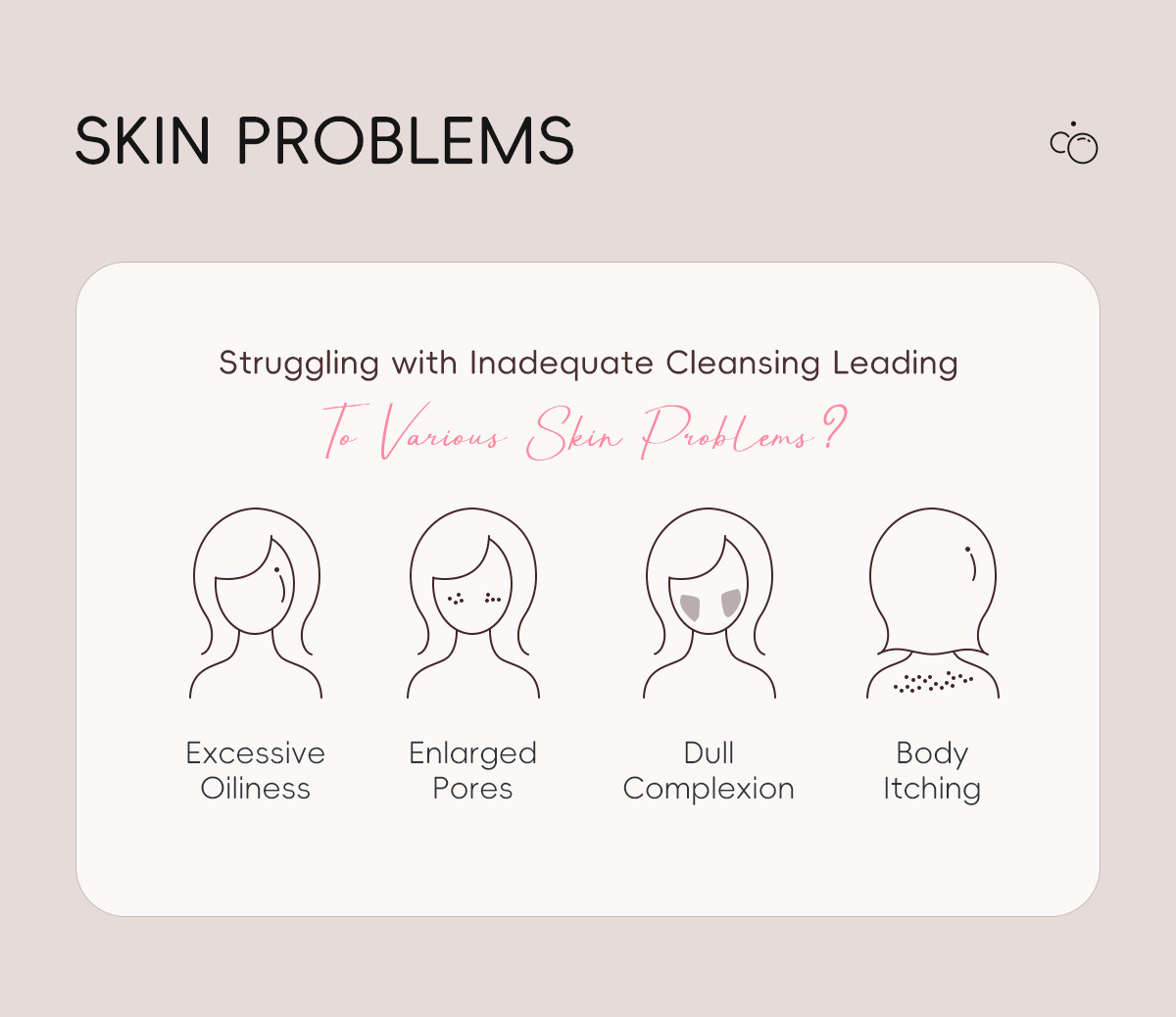 SKIN PROBLEMS

Struggling with Inadequate Cleansing Leading
To Various Skin Problems?

Excessive Oiliness

Enlarged Pores

Dull Complexion

Body Itching